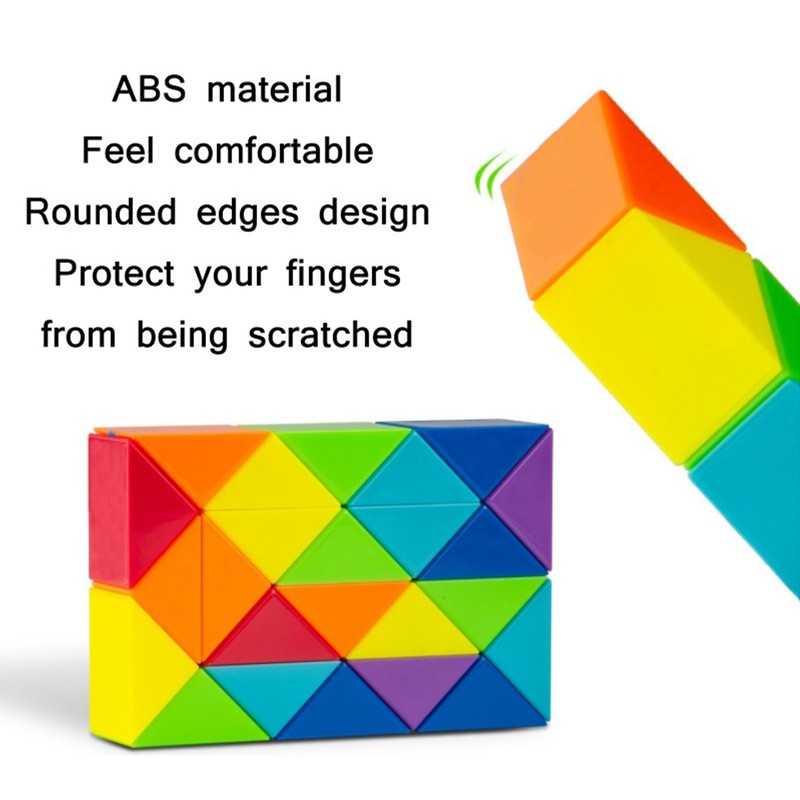 ABS material
Feel comfortable
Rounded edges design
Protect your fingers
from being scratched